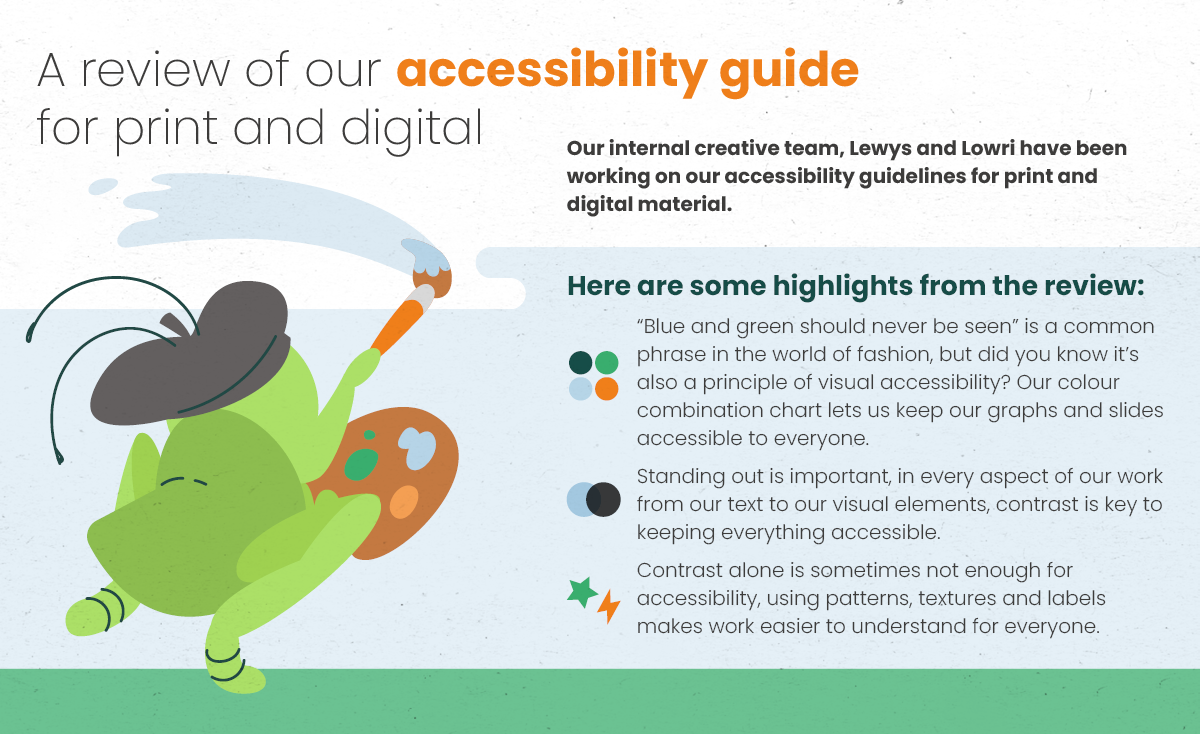 A review of our accessibility guide for print and digital

Our internal creative team, Lewys and Lowri have been working on our accessibility guidelines for print and digital material.

Here are some highlights from the review:

“Blue and green should never be seen” is a common phrase in the world of fashion, but did you know it’s also a principle of visual accessibility? Our colour combination chart lets us keep our graphs and slides accessible to everyone.

Standing out is important, in every aspect of our work from our text to our visual elements, contrast is key to keeping everything accessible.

Contrast alone is sometimes not enough for accessibility, using patterns, textures and labels makes work easier to understand for everyone.